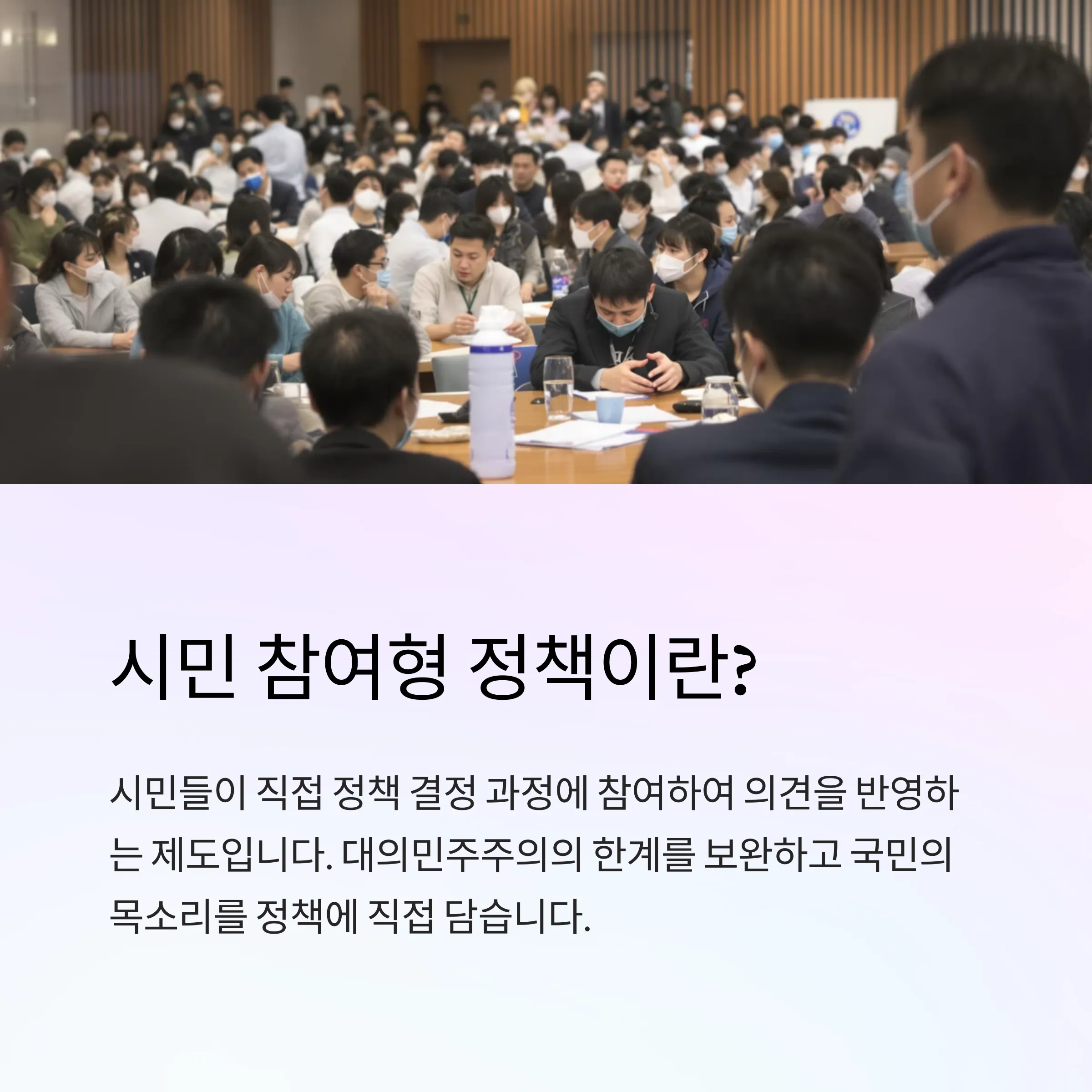 시민 참여형 정책이란?

시민들이 직접 정책 결정 과정에 참여하여 의견을 반영하는 제도입니다. 대의민주주의의 한계를 보완하고 국민의 목소리를 정책에 직접 담습니다.